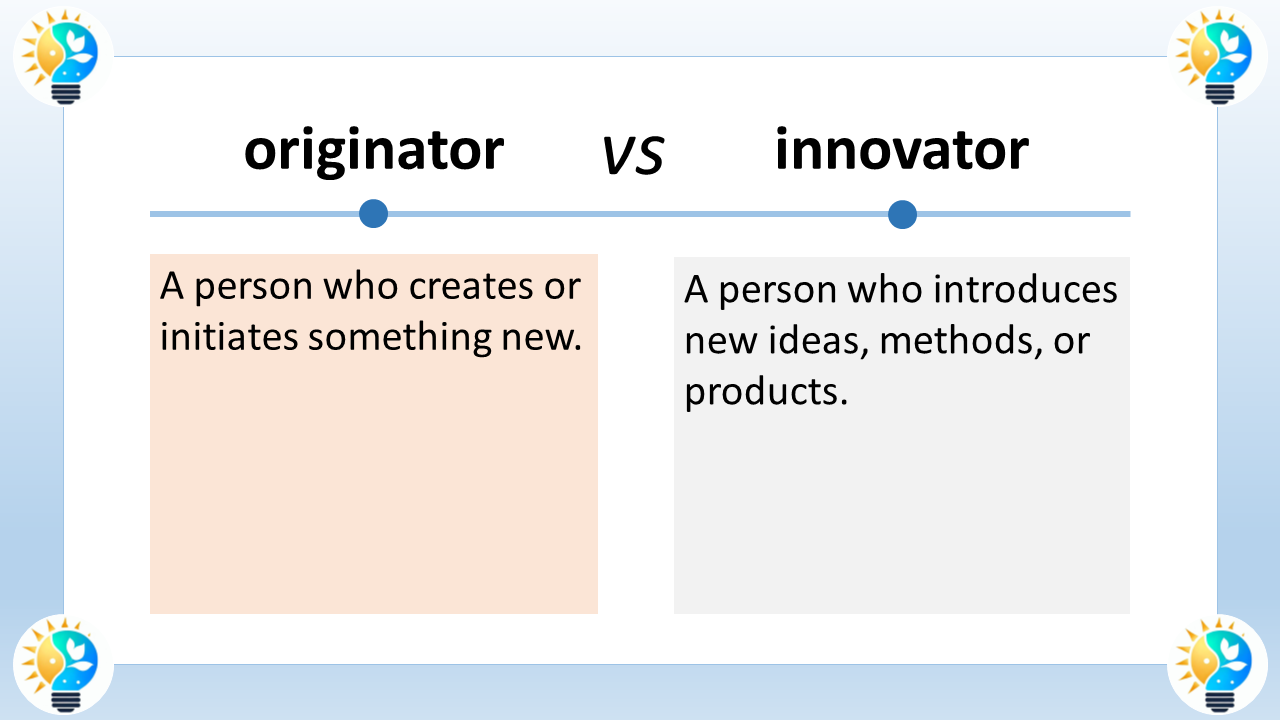 originator

vs

innovator

A person who creates or initiates something new.

A person who introduces new ideas, methods, or products.